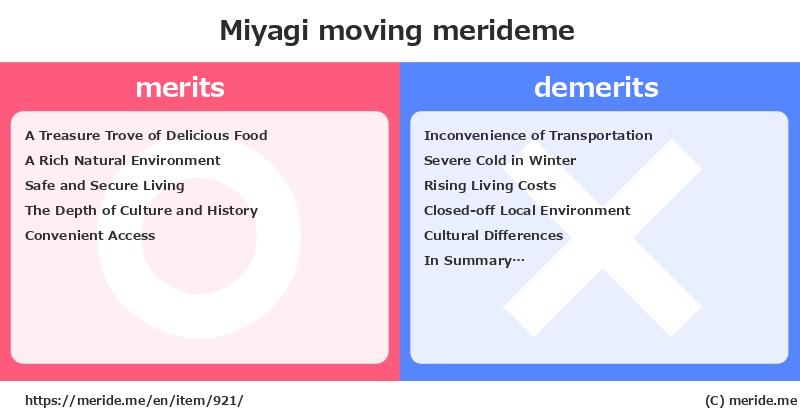 Miyagi moving merideme

merits

A Treasure Trove of Delicious Food
A Rich Natural Environment
Safe and Secure Living
The Depth of Culture and History
Convenient Access

demerits

Inconvenience of Transportation
Severe Cold in Winter
Rising Living Costs
Closed-off Local Environment
Cultural Differences
In Summary…

https://meride.me/en/item/921/

(C) meride.me